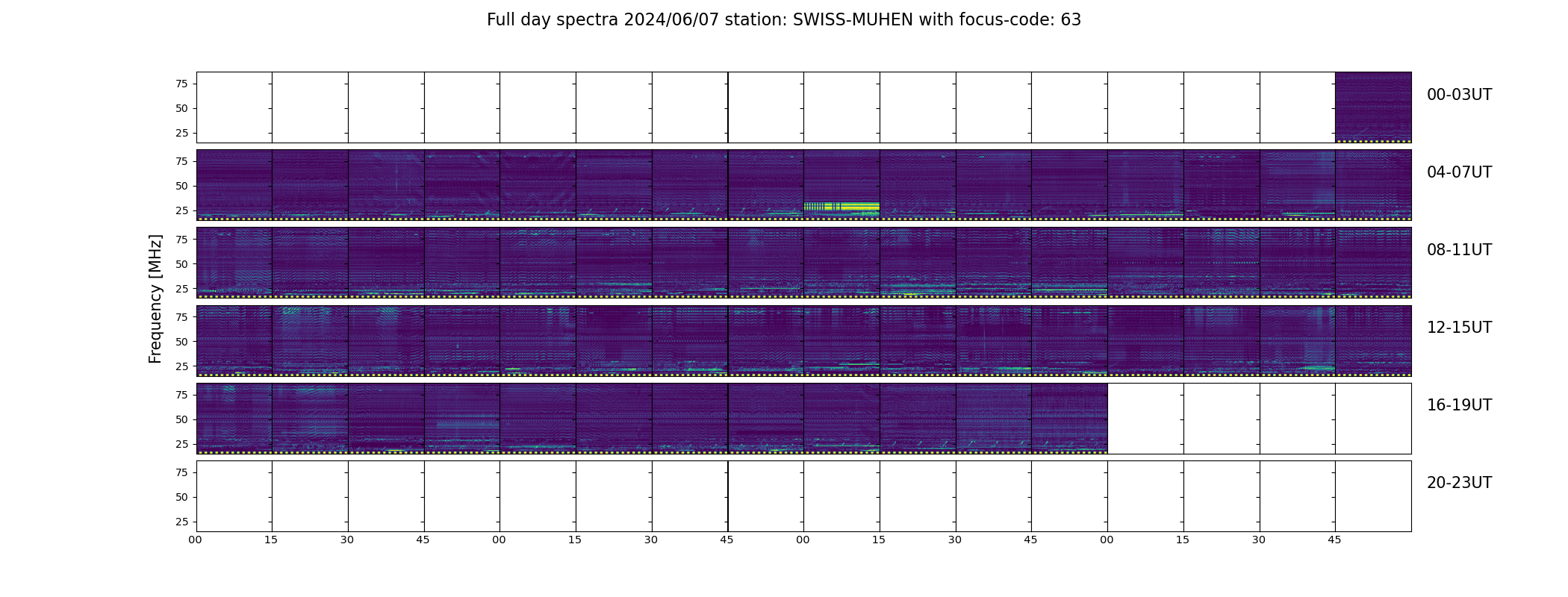 Full day spectra 2024/06/07 station: SWISS-MUHEN with focus-code: 63

Frequency [MHz]

75
50
25
00-03UT

75
50
25
04-07UT

75
50
25
08-11UT

75
50
25
12-15UT

75
50
25
16-19UT

75
50
25
20-23UT

00 15 30 45 00 15 30 45 00 15 30 45 00 15 30 45